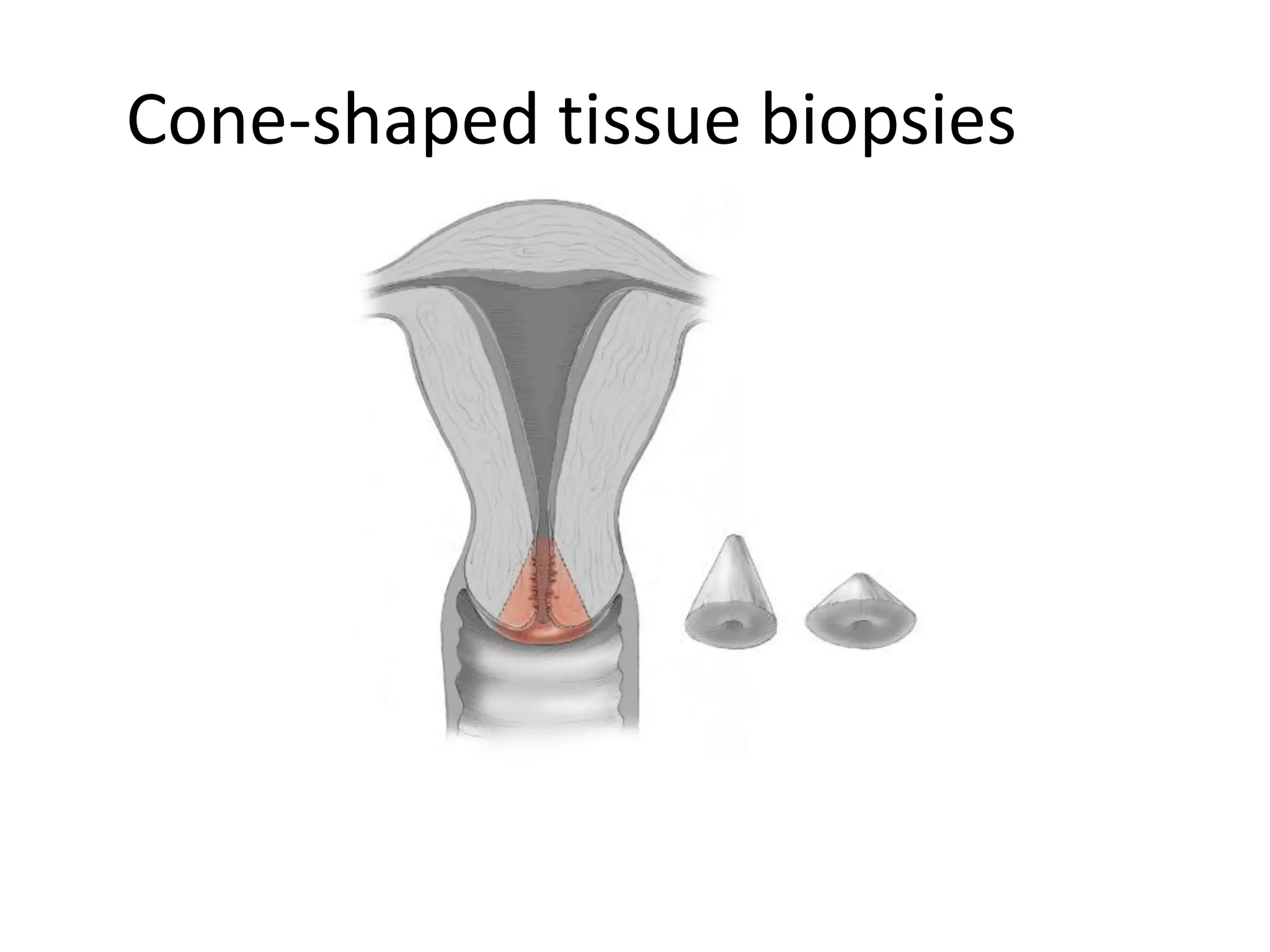 Cone-shaped tissue biopsies